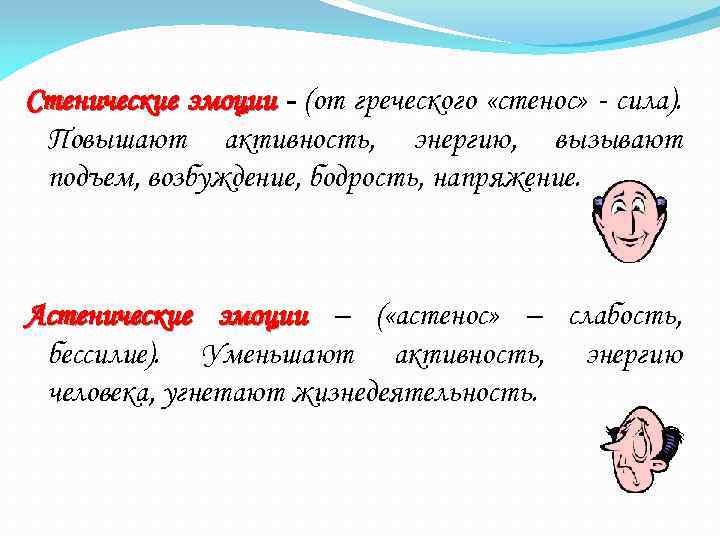 Стенические эмоции - (от греческого «стенос» - сила). Повышают активность, энергию, вызывают подъем, возбуждение, бодрость, напряжение.

Астенические эмоции – («астенос» – слабость, бессилие). Уменьшают активность, энергию человека, угнетают жизнедеятельность.